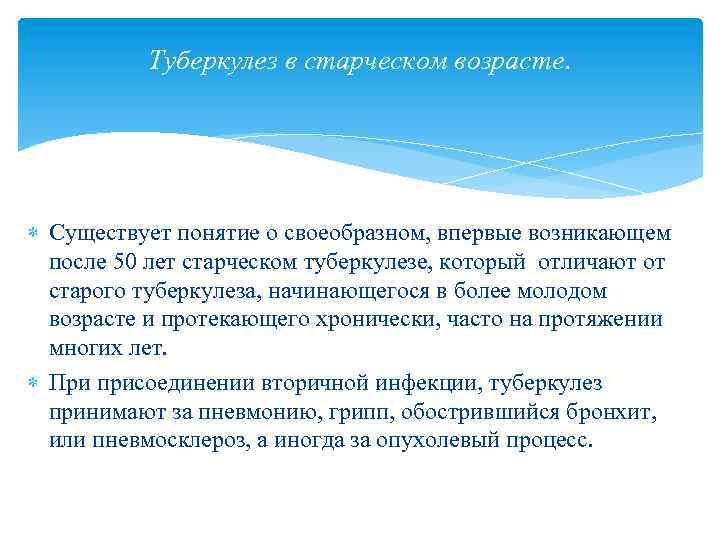 Туберкулез в старческом возрасте.

Существует понятие о своеобразном, впервые возникающем после 50 лет старческом туберкулезе, который отличают от старого туберкулеза, начинающегося в более молодом возрасте и протекающего хронически, часто на протяжении многих лет.

При присоединении вторичной инфекции, туберкулез принимают за пневмонию, грипп, обострившийся бронхит, или пневмосклероз, а иногда за опухолевый процесс.